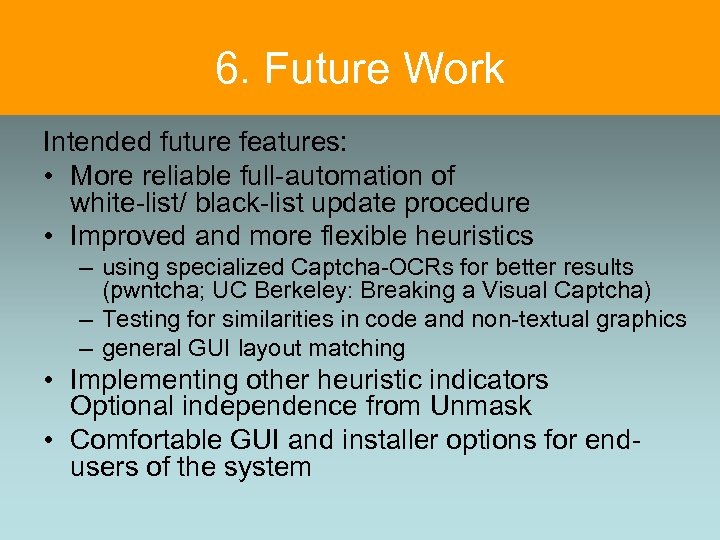 6. Future Work

Intended future features:

• More reliable full-automation of white-list/ black-list update procedure

• Improved and more flexible heuristics

– using specialized Captcha-OCRs for better results (pwntcha; UC Berkeley: Breaking a Visual Captcha)

– Testing for similarities in code and non-textual graphics

– general GUI layout matching

• Implementing other heuristic indicators Optional independence from Unmask

• Comfortable GUI and installer options for end-users of the system